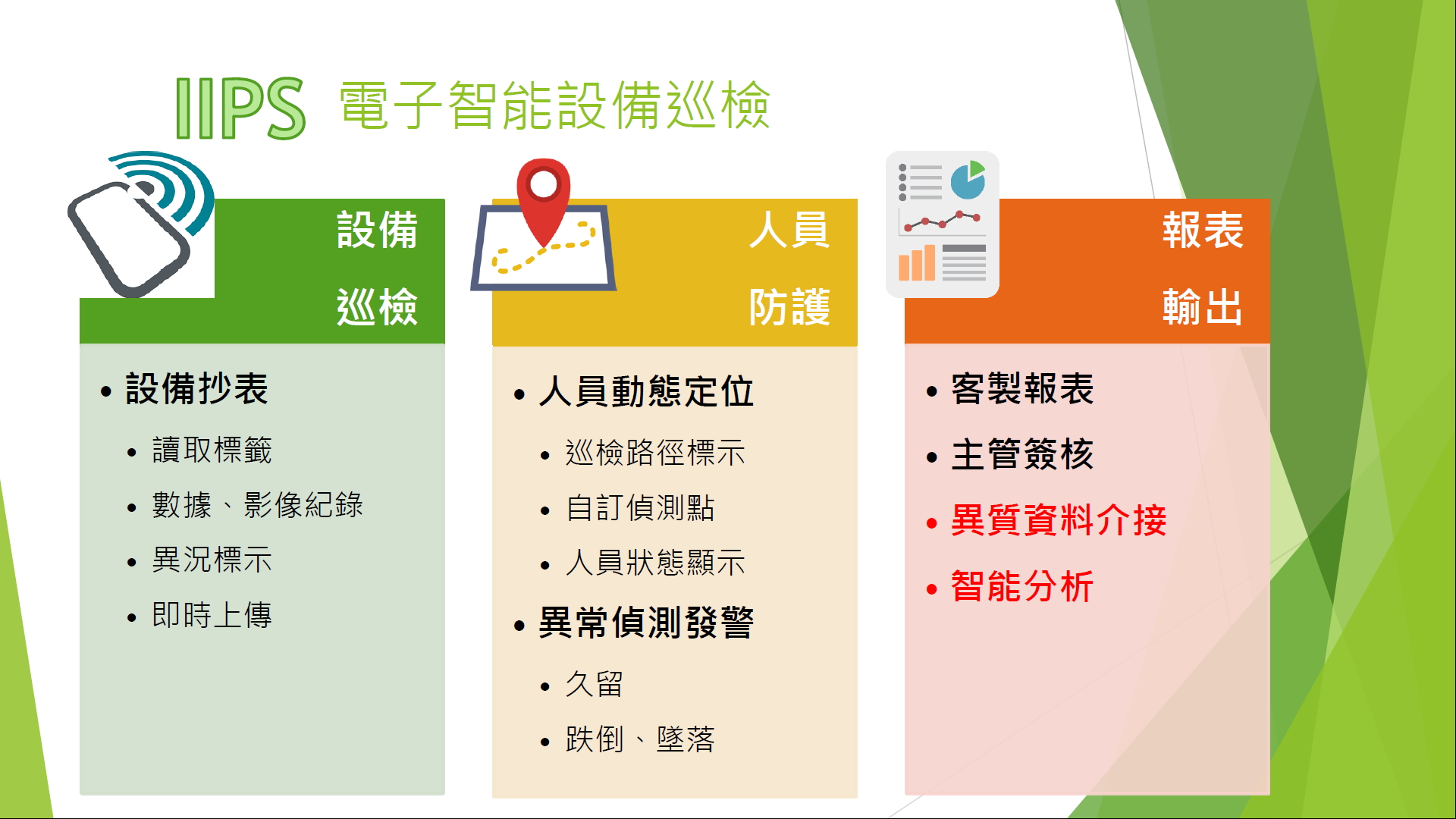 IIPS 電子智能設備巡檢

設備
巡檢

• 設備抄表
  • 讀取標籤
  • 數據、影像紀錄
  • 異況標示
  • 即時上傳

人員
防護

• 人員動態定位
  • 巡檢路徑標示
  • 自訂偵測點
  • 人員狀態顯示
• 異常偵測發警
  • 久留
  • 跌倒、墜落

報表
輸出

• 客製報表
• 主管簽核
• 異質資料介接
• 智能分析